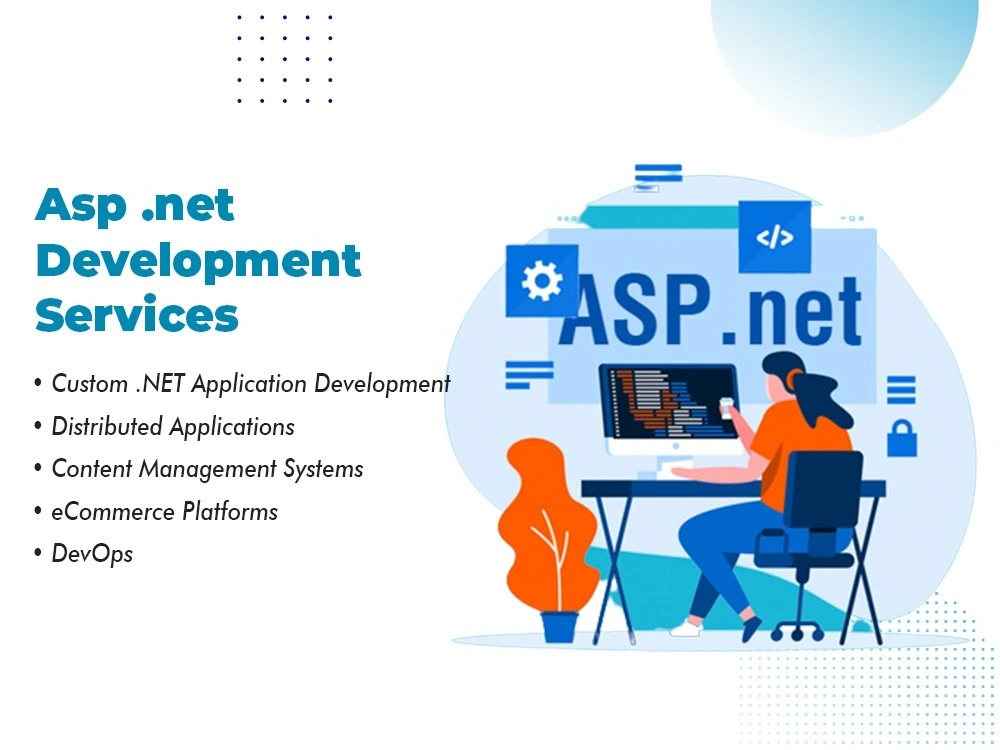 Asp .net Development Services

• Custom .NET Application Development
• Distributed Applications
• Content Management Systems
• eCommerce Platforms
• DevOps

</>

ASP .net